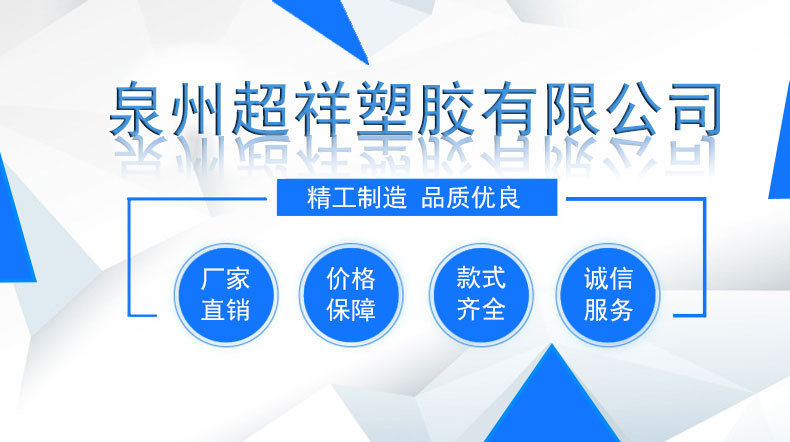 泉州超祥塑胶有限公司

精工制造 品质优良

厂家直销

价格保障

款式齐全

诚信服务